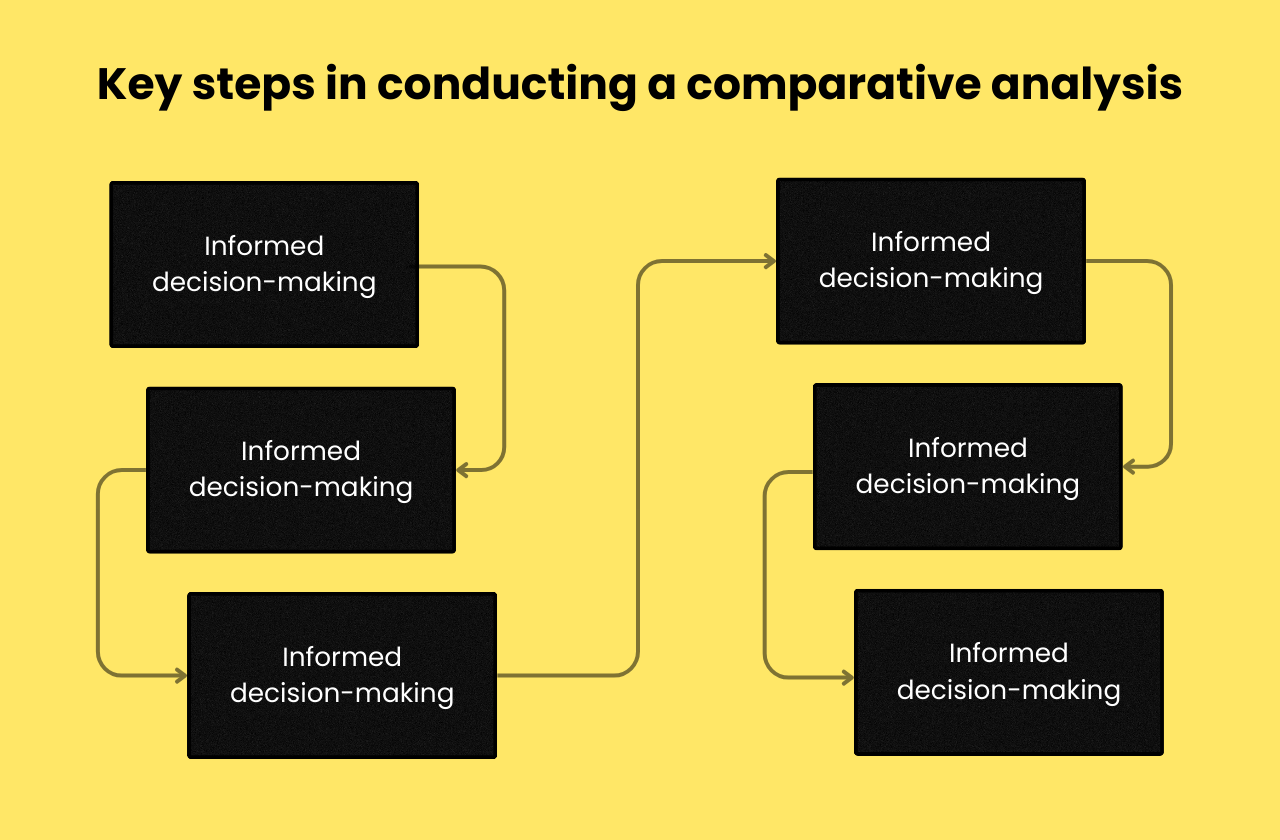 Key steps in conducting a comparative analysis

Informed decision-making

Informed decision-making

Informed decision-making

Informed decision-making

Informed decision-making

Informed decision-making